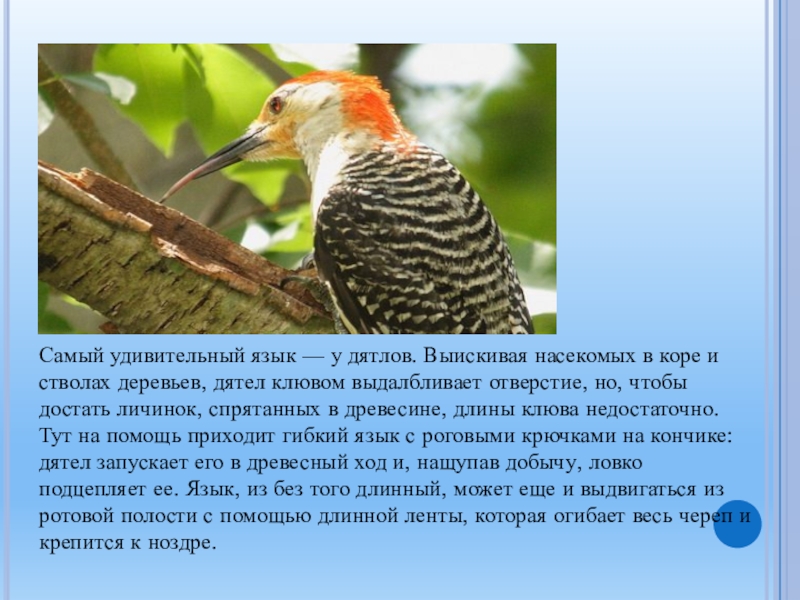 Самый удивительный язык — у дятлов. Выискивая насекомых в коре и стволах деревьев, дятел клювом выдалбливает отверстие, но, чтобы достать личинок, спрятанных в древесине, длины клюва недостаточно. Тут на помощь приходит гибкий язык с роговыми крючками на кончике: дятел запускает его в древесный ход и, нащупав добычу, ловко подцепляет ее. Язык, из без того длинный, может еще и выдвигаться из ротовой полости с помощью длинной ленты, которая огибает весь череп и крепится к ноздре.